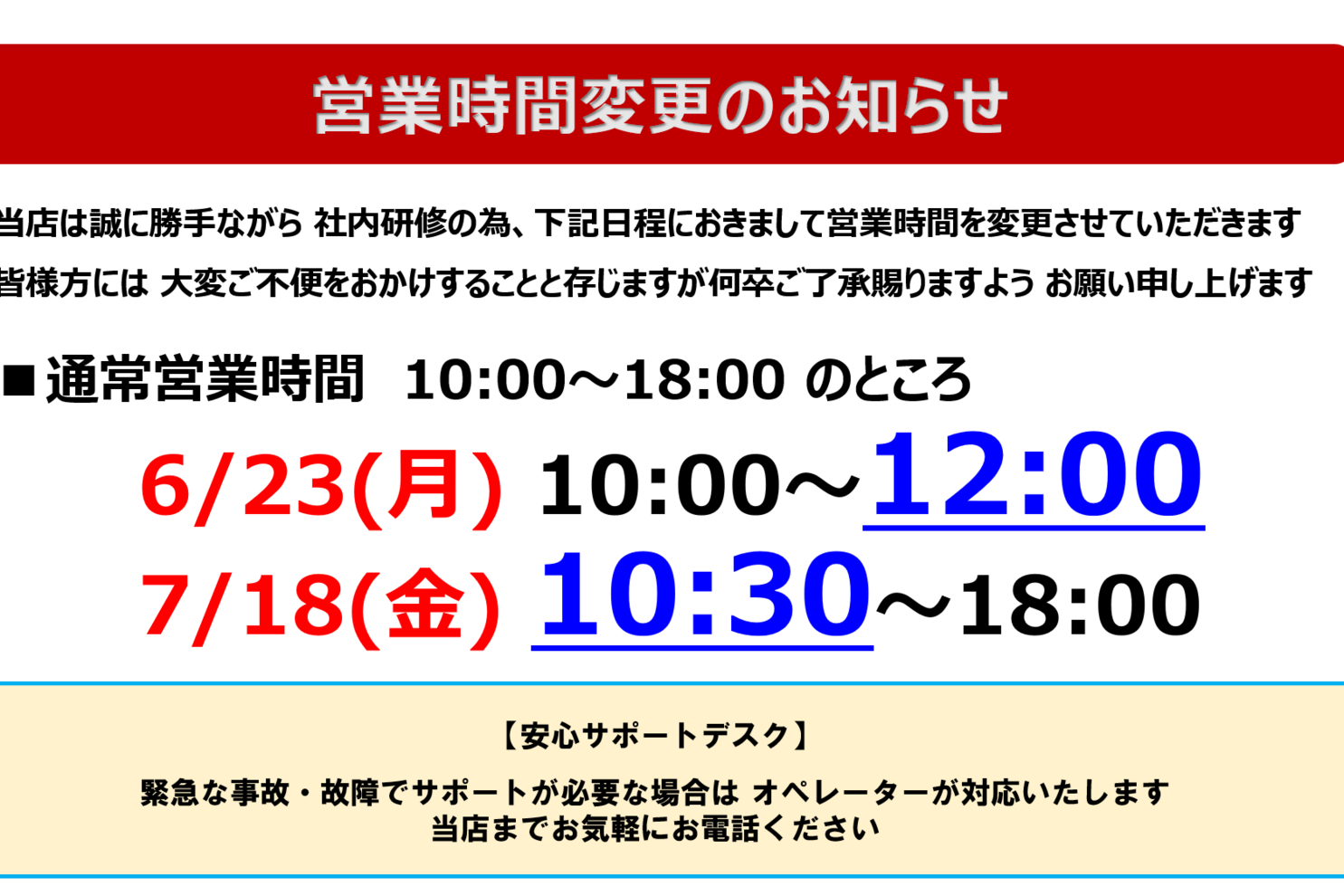 営業時間変更のお知らせ

当店は誠に勝手ながら 社内研修の為、下記日程におきまして営業時間を変更させていただきます
皆様方には 大変ご不便をおかけすることと存じますが何卒ご了承賜りますよう お願い申し上げます

■通常営業時間　10:00～18:00 のところ

6/23(月) 10:00～12:00
7/18(金) 10:30～18:00

【安心サポートデスク】

緊急な事故・故障でサポートが必要な場合は オペレーターが対応いたします
当店までお気軽にお電話ください